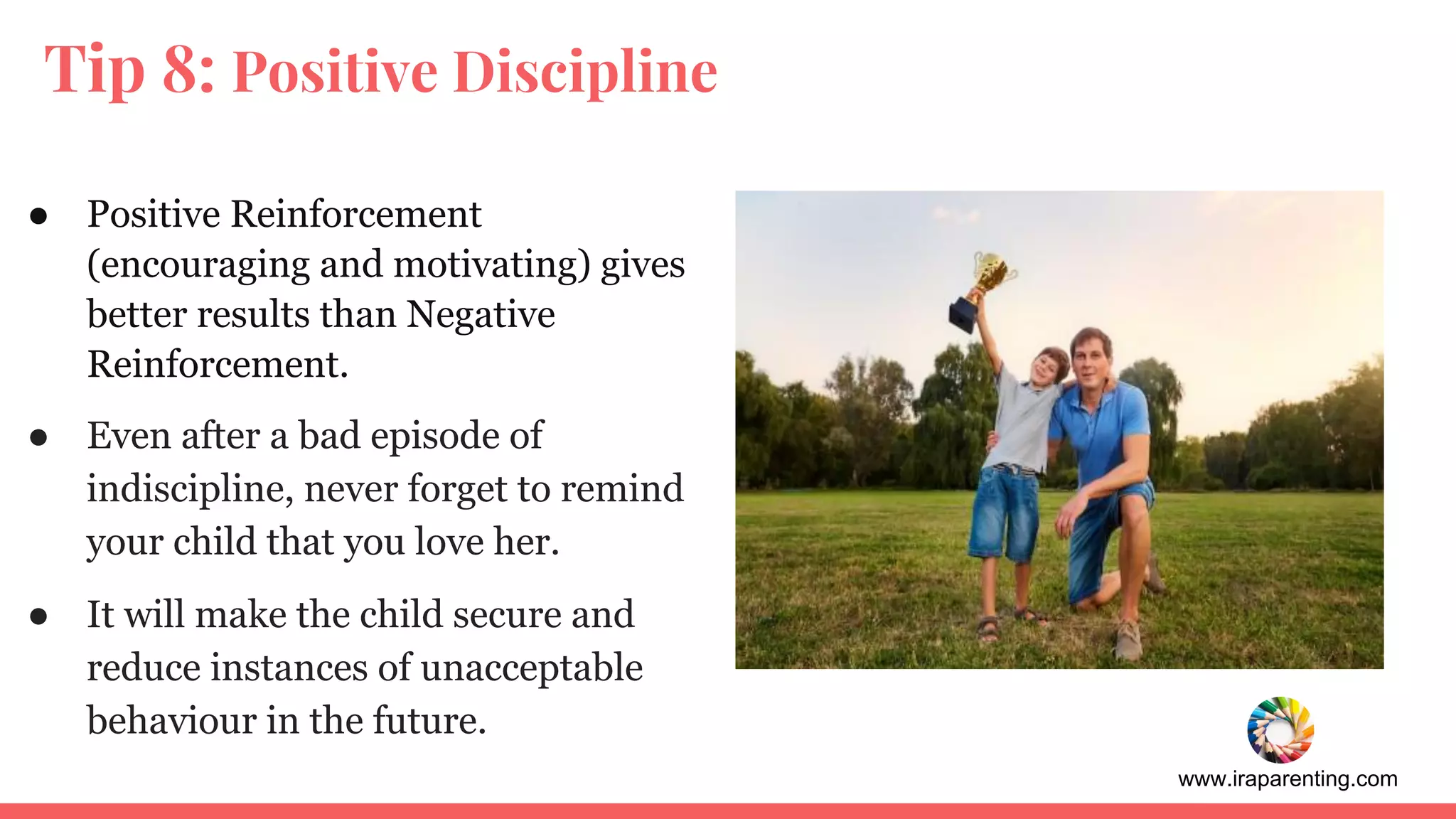 Tip 8: Positive Discipline

● Positive Reinforcement (encouraging and motivating) gives better results than Negative Reinforcement.

● Even after a bad episode of indiscipline, never forget to remind your child that you love her.

● It will make the child secure and reduce instances of unacceptable behaviour in the future.

www.iraparenting.com